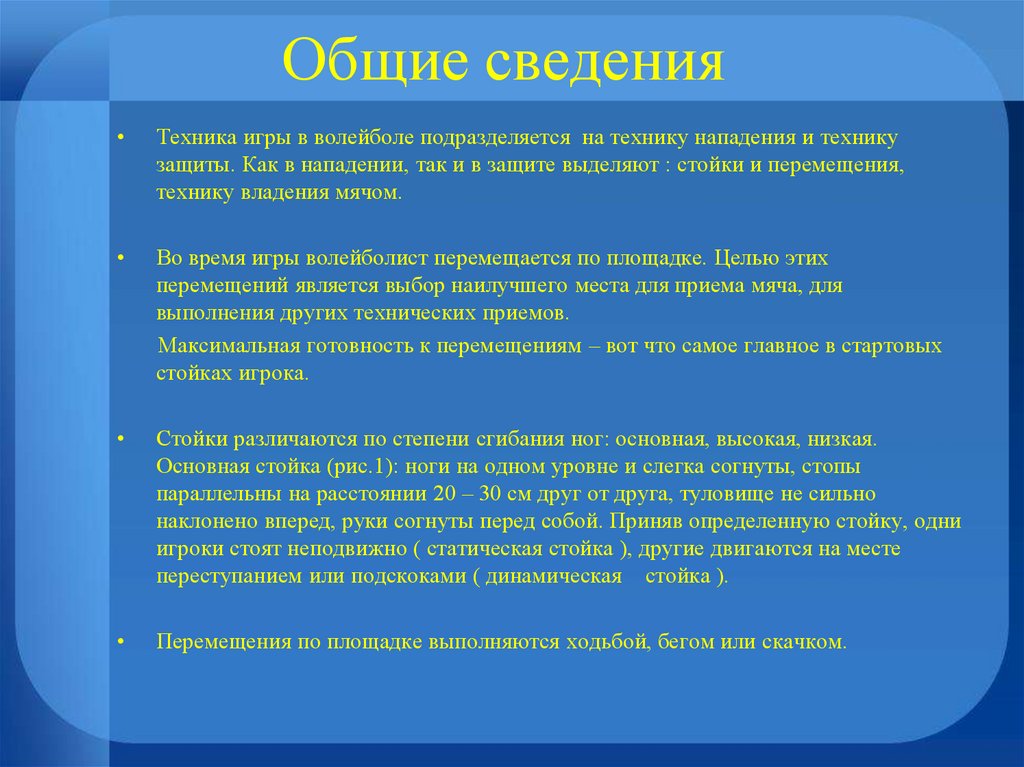 Общие сведения

• Техника игры в волейболе подразделяется на технику нападения и технику защиты. Как в нападении, так и в защите выделяют : стойки и перемещения, технику владения мячом.

• Во время игры волейболист перемещается по площадке. Целью этих перемещений является выбор наилучшего места для приема мяча, для выполнения других технических приемов.

Максимальная готовность к перемещениям – вот что самое главное в стартовых стойках игрока.

• Стойки различаются по степени сгибания ног: основная, высокая, низкая. Основная стойка (рис.1): ноги на одном уровне и слегка согнуты, стопы параллельны на расстоянии 20 – 30 см друг от друга, туловище не сильно наклонено вперед, руки согнуты перед собой. Приняв определенную стойку, одни игроки стоят неподвижно ( статическая стойка ), другие двигаются на месте переступанием или подскоками ( динамическая стойка ).

• Перемещения по площадке выполняются ходьбой, бегом или скачком.